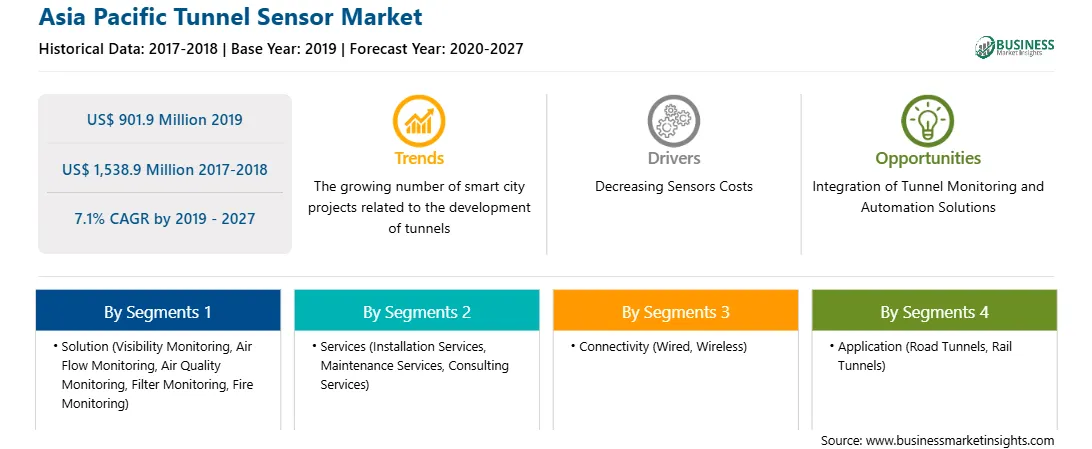 Asia Pacific Tunnel Sensor Market

Historical Data: 2017-2018 | Base Year: 2019 | Forecast Year: 2020-2027

BUSINESS Market Insights

US$ 901.9 Million 2019

US$ 1,538.9 Million 2017-2018

7.1% CAGR by 2019 - 2027

Trends

The growing number of smart city projects related to the development of tunnels

Drivers

Decreasing Sensors Costs

Opportunities

Integration of Tunnel Monitoring and Automation Solutions

By Segments 1

• Solution (Visibility Monitoring, Air Flow Monitoring, Air Quality Monitoring, Filter Monitoring, Fire Monitoring)

By Segments 2

• Services (Installation Services, Maintenance Services, Consulting Services)

By Segments 3

• Connectivity (Wired, Wireless)

By Segments 4

• Application (Road Tunnels, Rail Tunnels)

Source: www.businessmarketinsights.com